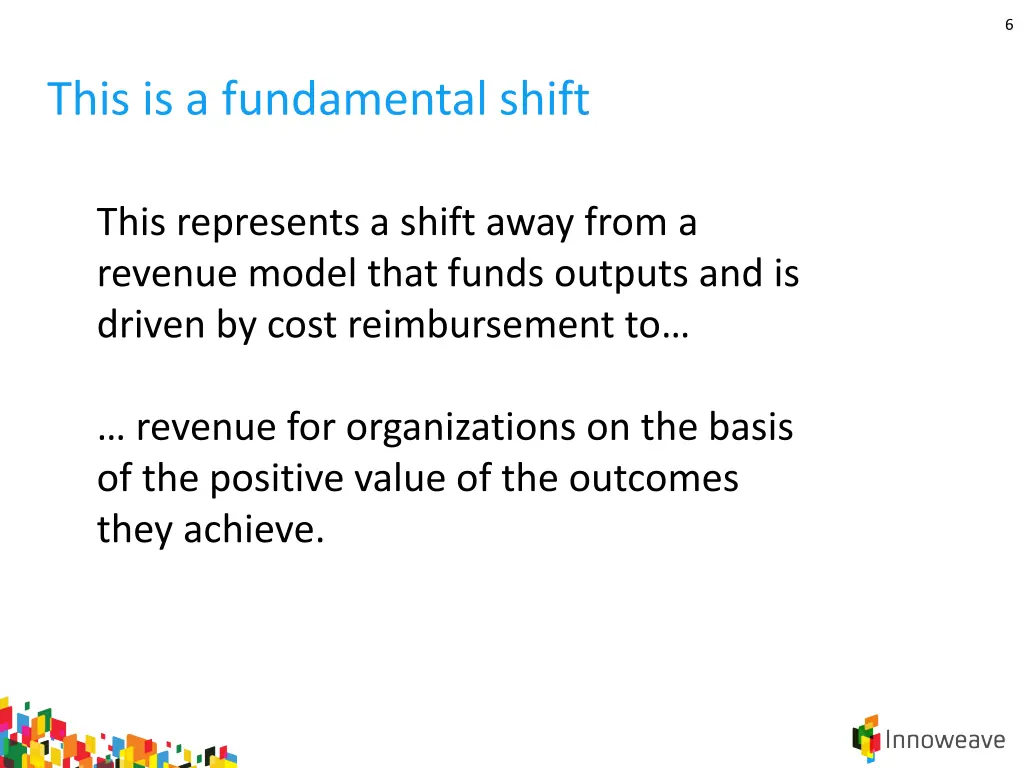 6

This is a fundamental shift

This represents a shift away from a revenue model that funds outputs and is driven by cost reimbursement to…

… revenue for organizations on the basis of the positive value of the outcomes they achieve.

Innoweave